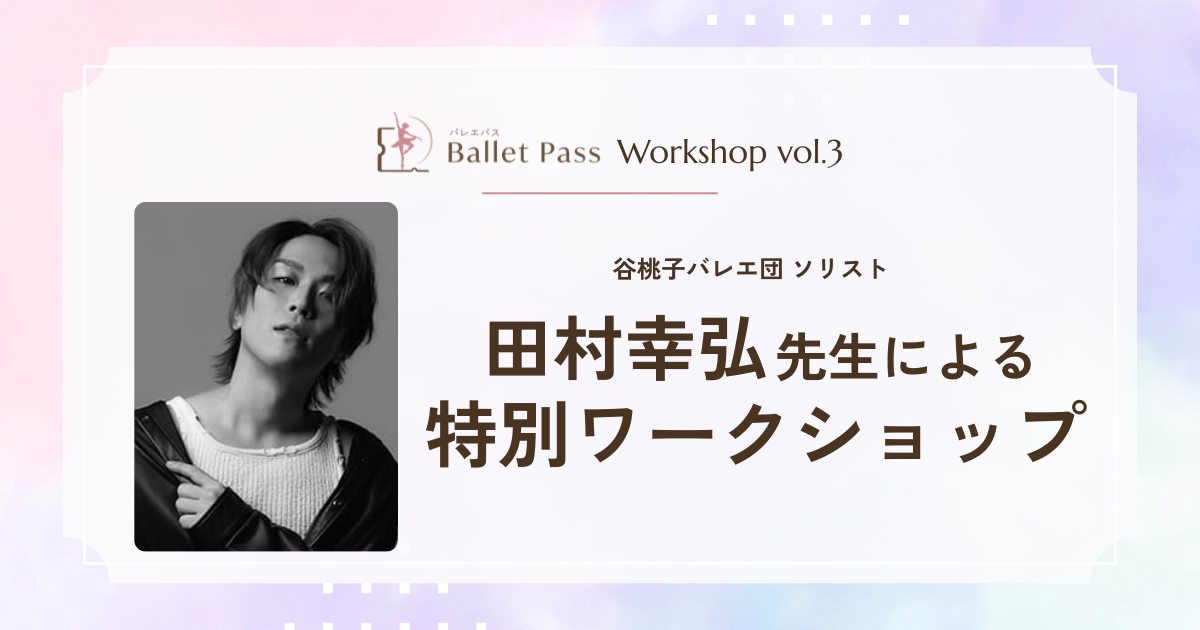 バレエパス
Ballet Pass Workshop vol.3

谷桃子バレエ団 ソリスト

田村幸弘先生による
特別ワークショップ